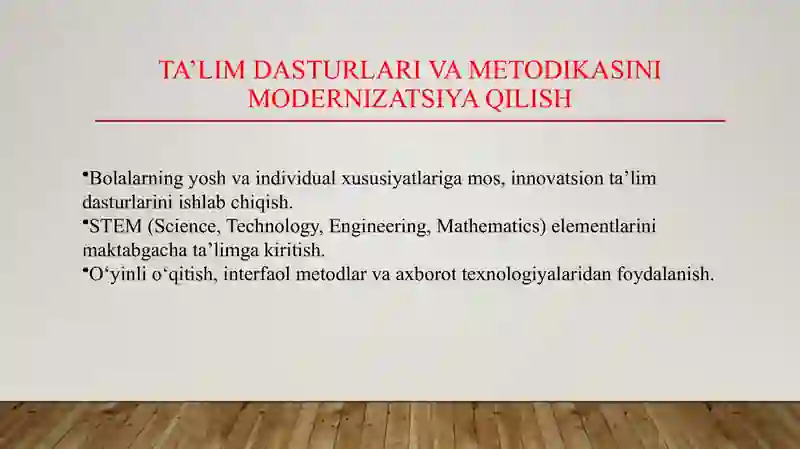 TA’LIM DASTURLARI VA METODIKASINI MODERNIZATSIYA QILISH

•Bolalarning yosh va individual xususiyatlariga mos, innovatsion ta’lim dasturlarini ishlab chiqish.
•STEM (Science, Technology, Engineering, Mathematics) elementlarini maktabgacha ta’limga kiritish.
•O‘yinli o‘qitish, interfaol metodlar va axborot texnologiyalaridan foydalanish.